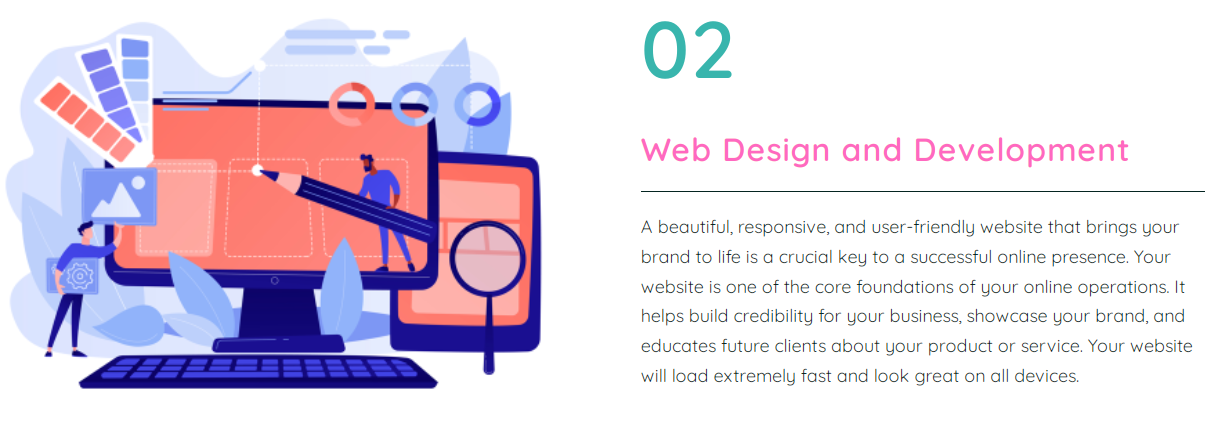 02

Web Design and Development

A beautiful, responsive, and user-friendly website that brings your brand to life is a crucial key to a successful online presence. Your website is one of the core foundations of your online operations. It helps build credibility for your business, showcase your brand, and educates future clients about your product or service. Your website will load extremely fast and look great on all devices.